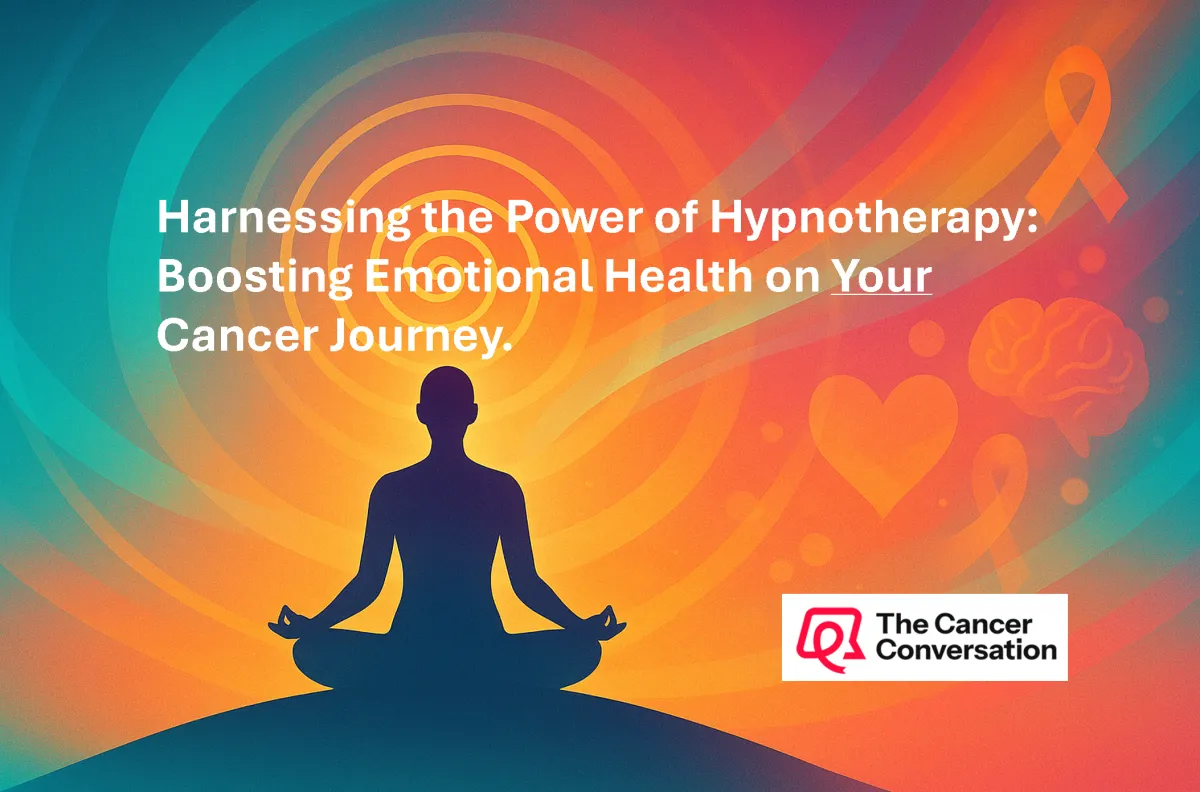 Harnessing the Power of Hypnotherapy: Boosting Emotional Health on Your Cancer Journey.

The Cancer Conversation